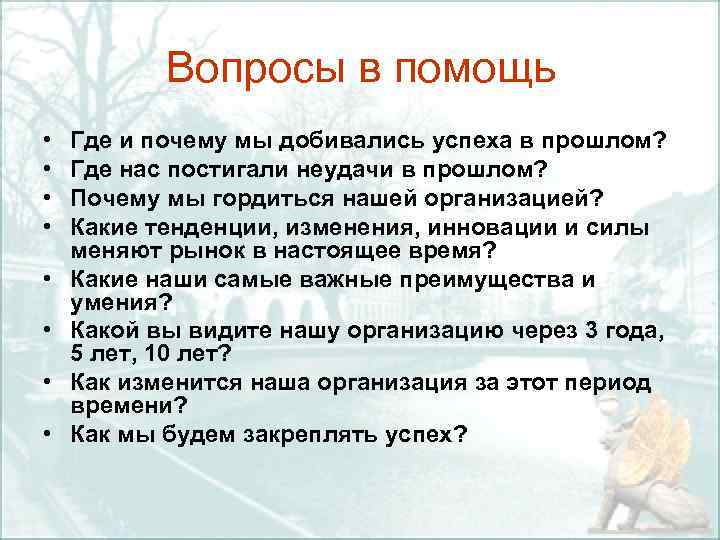 Вопросы в помощь

• Где и почему мы добивались успеха в прошлом?
• Где нас постигали неудачи в прошлом?
• Почему мы гордиться нашей организацией?
• Какие тенденции, изменения, инновации и силы меняют рынок в настоящее время?
• Какие наши самые важные преимущества и умения?
• Какой вы видите нашу организацию через 3 года, 5 лет, 10 лет?
• Как изменится наша организация за этот период времени?
• Как мы будем закреплять успех?